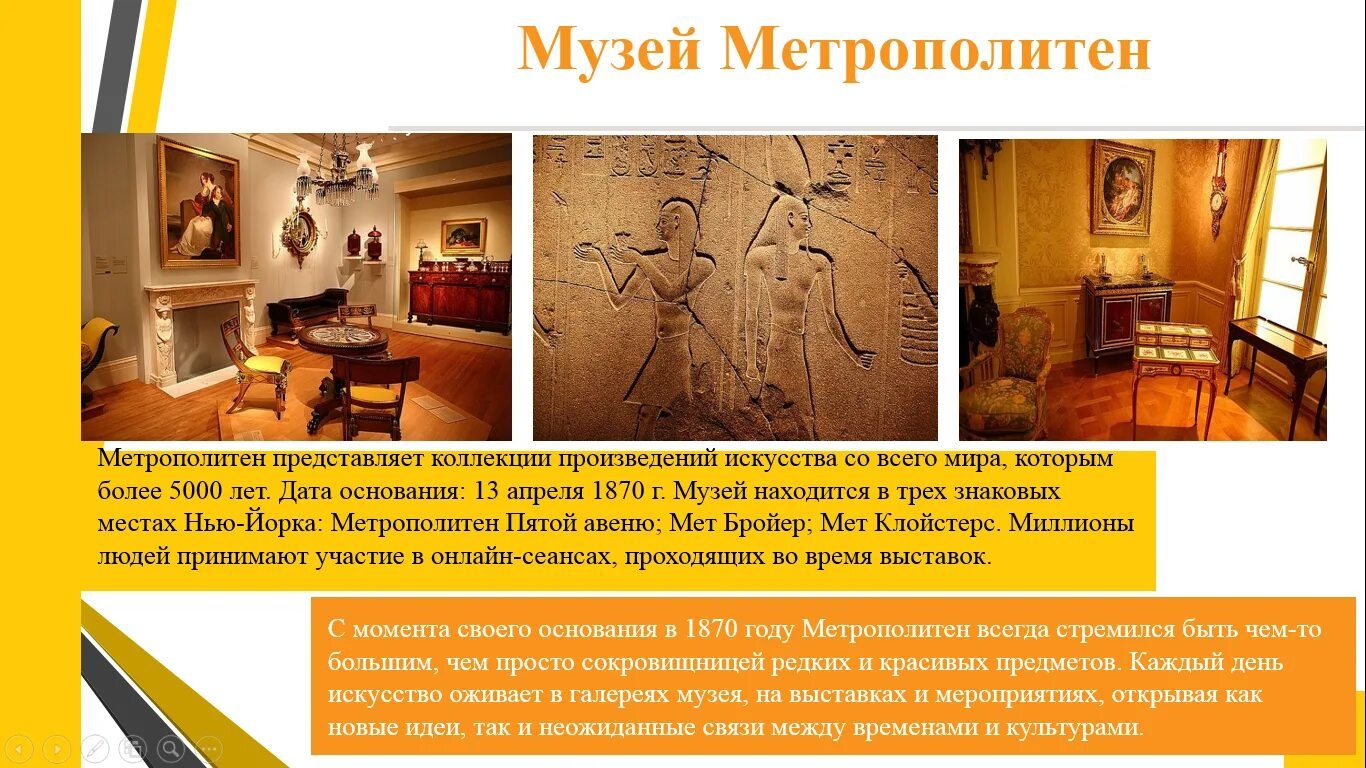 Музей Метрополитен

Метрополитен представляет коллекции произведений искусства со всего мира, которым более 5000 лет. Дата основания: 13 апреля 1870 г. Музей находится в трех знаковых местах Нью-Йорка: Метрополитен Пятой авеню; Мет Бройер; Мет Клойстерс. Миллионы людей принимают участие в онлайн-сеансах, проходящих во время выставок.

С момента своего основания в 1870 году Метрополитен всегда стремился быть чем-то большим, чем просто сокровищницей редких и красивых предметов. Каждый день искусство оживает в галереях музея, на выставках и мероприятиях, открывая как новые идеи, так и неожиданные связи между временами и культурами.